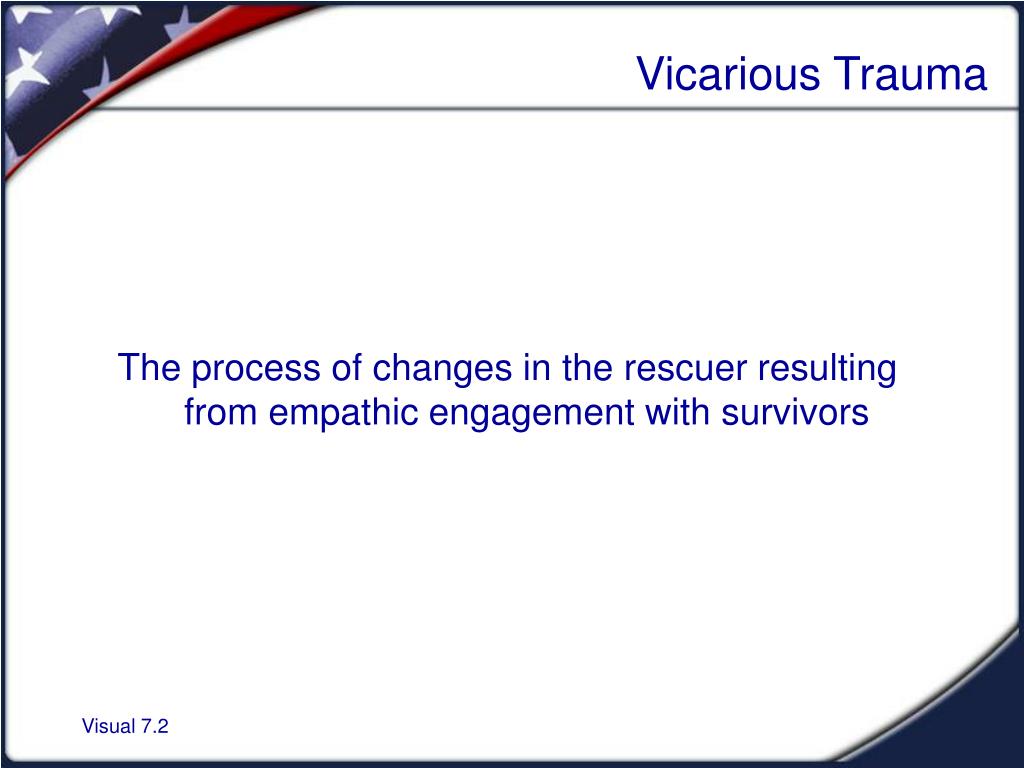 Vicarious Trauma

The process of changes in the rescuer resulting from empathic engagement with survivors

Visual 7.2